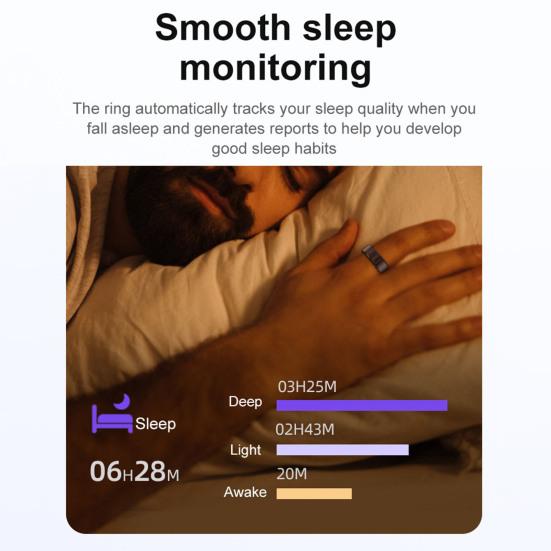 Smooth sleep monitoring

The ring automatically tracks your sleep quality when you fall asleep and generates reports to help you develop good sleep habits

Sleep

06H28M

03H25M
Deep

02H43M
Light

20M
Awake